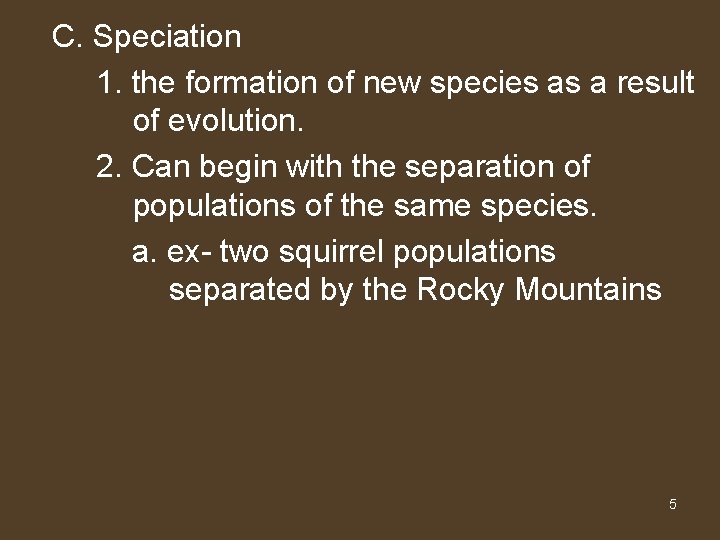 C. Speciation

1. the formation of new species as a result of evolution.

2. Can begin with the separation of populations of the same species.

a. ex- two squirrel populations separated by the Rocky Mountains

5